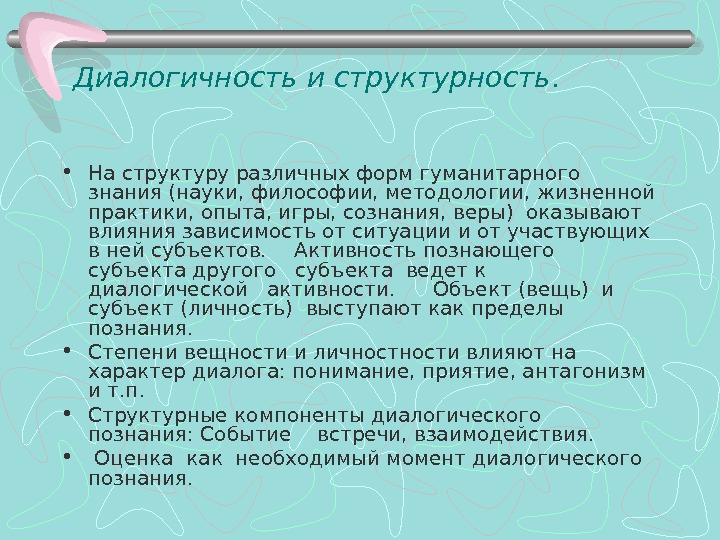 Диалогичность и структурность.

• На структуру различных форм гуманитарного знания (науки, философии, методологии, жизненной практики, опыта, игры, сознания, веры) оказывают влияния зависимость от ситуации и от участвующих в ней субъектов. Активность познающего субъекта другого субъекта ведет к диалогической активности. Объект (вещь) и субъект (личность) выступают как пределы познания.

• Степени вещности и личностности влияют на характер диалога: понимание, приятие, антагонизм и т.п.

• Структурные компоненты диалогического познания: Событие встречи, взаимодействия.

• Оценка как необходимый момент диалогического познания.